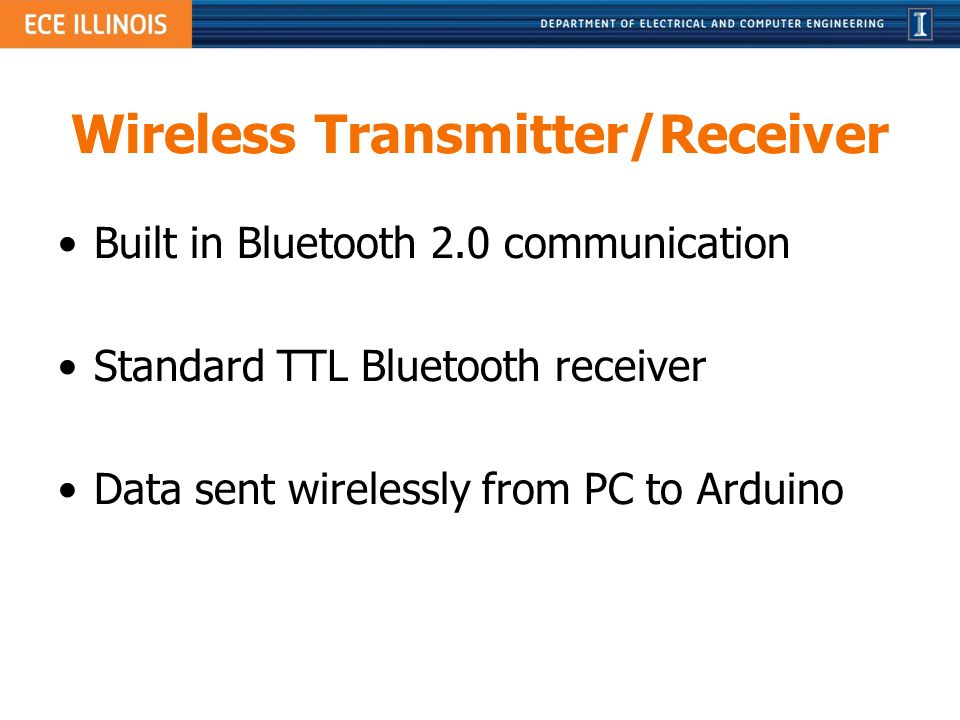 ECE ILLINOIS

DEPARTMENT OF ELECTRICAL AND COMPUTER ENGINEERING

I

Wireless Transmitter/Receiver

• Built in Bluetooth 2.0 communication

• Standard TTL Bluetooth receiver

• Data sent wirelessly from PC to Arduino